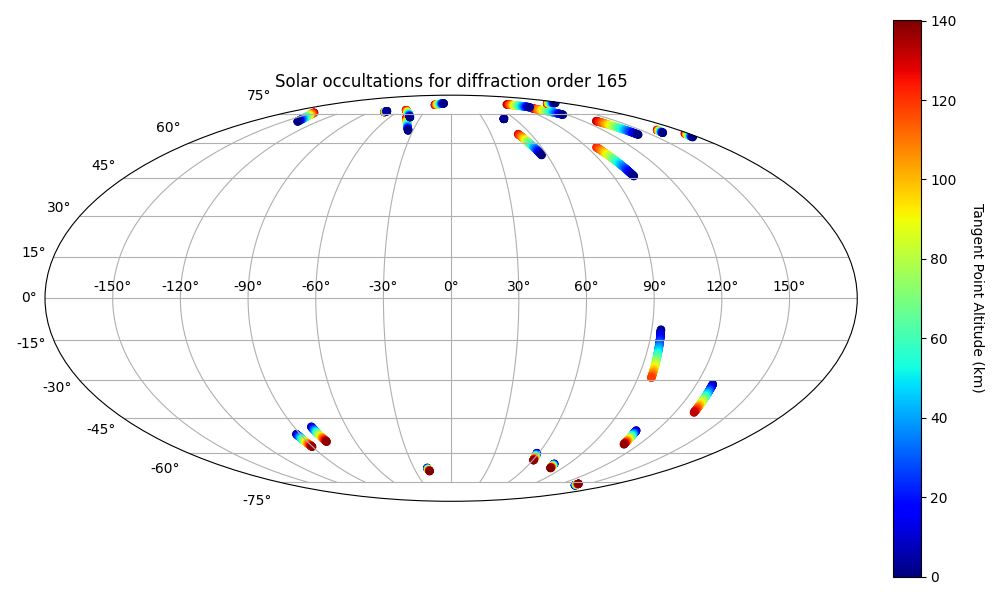 Solar occultations for diffraction order 165

75°
60°
45°
30°
15°
0°
-15°
-30°
-45°
-60°
-75°

-150° -120° -90° -60° -30° 0° 30° 60° 90° 120° 150°

140
120
100
80
60
40
20
0

Tangent Point Altitude (km)